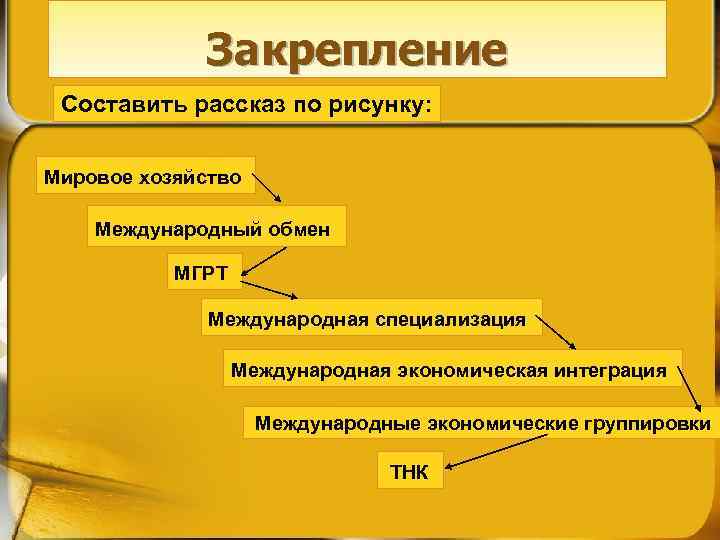 Закрепление

Составить рассказ по рисунку:

Мировое хозяйство

Международный обмен

МГРТ

Международная специализация

Международная экономическая интеграция

Международные экономические группировки

ТНК